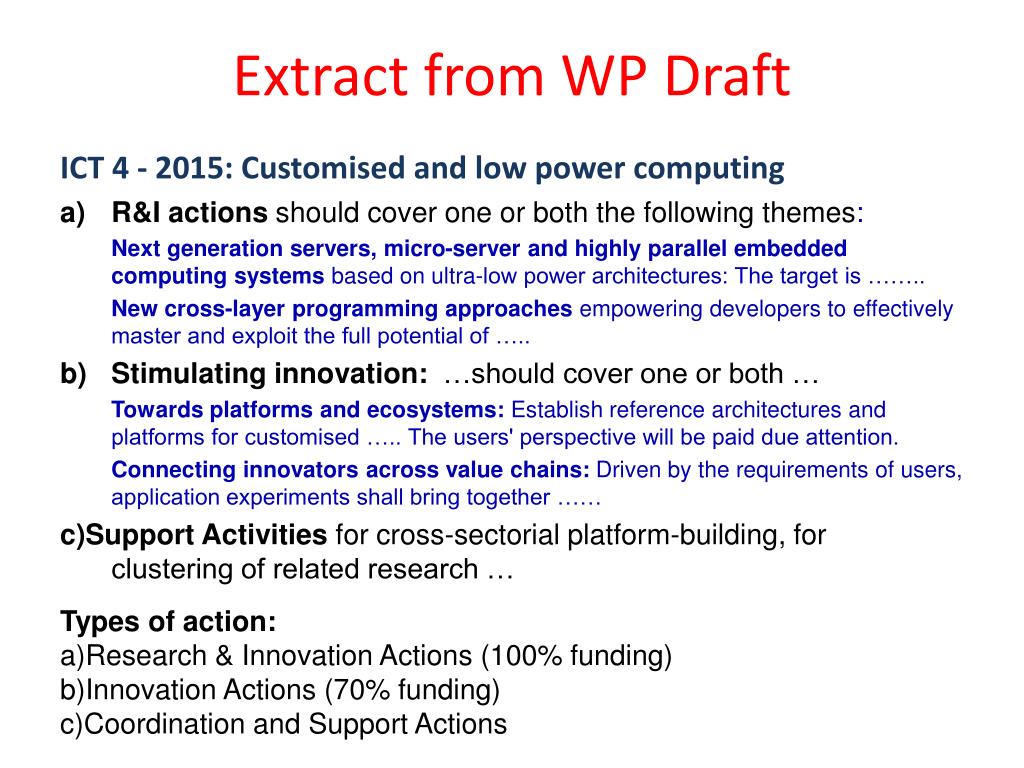 Extract from WP Draft

ICT 4 - 2015: Customised and low power computing

a) R&I actions should cover one or both the following themes:

Next generation servers, micro-server and highly parallel embedded computing systems based on ultra-low power architectures: The target is ……..

New cross-layer programming approaches empowering developers to effectively master and exploit the full potential of …..

b) Stimulating innovation: …should cover one or both …

Towards platforms and ecosystems: Establish reference architectures and platforms for customised ….. The users' perspective will be paid due attention.

Connecting innovators across value chains: Driven by the requirements of users, application experiments shall bring together ……

c)Support Activities for cross-sectorial platform-building, for clustering of related research …

Types of action:
a)Research & Innovation Actions (100% funding)
b)Innovation Actions (70% funding)
c)Coordination and Support Actions